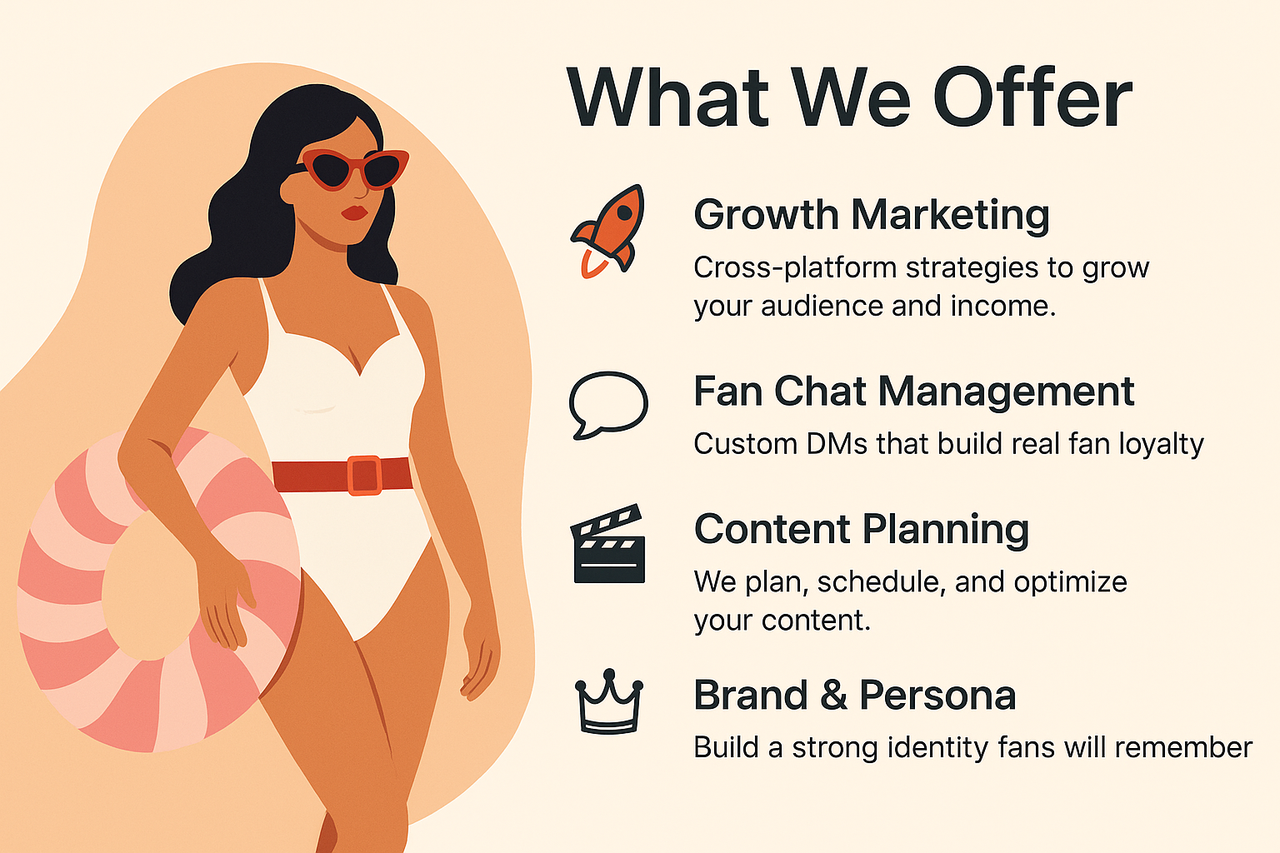 What We Offer

Growth Marketing
Cross-platform strategies to grow your audience and income.

Fan Chat Management
Custom DMs that build real fan loyalty

Content Planning
We plan, schedule, and optimize your content.

Brand & Persona
Build a strong identity fans will remember